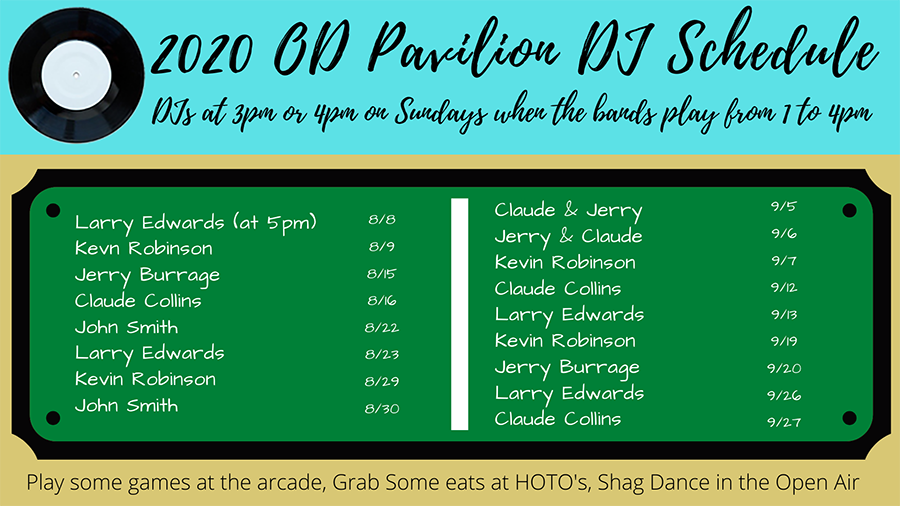 2020 OD Pavilion DJ Schedule

DJs at 3pm or 4pm on Sundays when the bands play from 1 to 4pm

| | |
|---|---|
| Larry Edwards (at 5pm) | 8/8 |
| Kevn Robinson | 8/9 |
| Jerry Burrage | 8/15 |
| Claude Collins | 8/16 |
| John Smith | 8/22 |
| Larry Edwards | 8/23 |
| Kevin Robinson | 8/29 |
| John Smith | 8/30 |

| | |
|---|---|
| Claude & Jerry | 9/5 |
| Jerry & Claude | 9/6 |
| Kevin Robinson | 9/7 |
| Claude Collins | 9/12 |
| Larry Edwards | 9/13 |
| Kevin Robinson | 9/19 |
| Jerry Burrage | 9/20 |
| Larry Edwards | 9/26 |
| Claude Collins | 9/27 |

Play some games at the arcade, Grab Some eats at HOTO's, Shag Dance in the Open Air